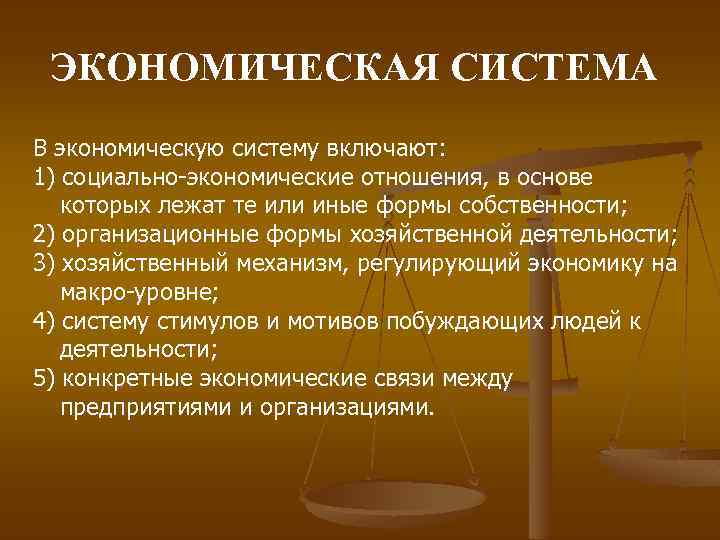 ЭКОНОМИЧЕСКАЯ СИСТЕМА

В экономическую систему включают:
1) социально-экономические отношения, в основе которых лежат те или иные формы собственности;
2) организационные формы хозяйственной деятельности;
3) хозяйственный механизм, регулирующий экономику на макро-уровне;
4) систему стимулов и мотивов побуждающих людей к деятельности;
5) конкретные экономические связи между предприятиями и организациями.